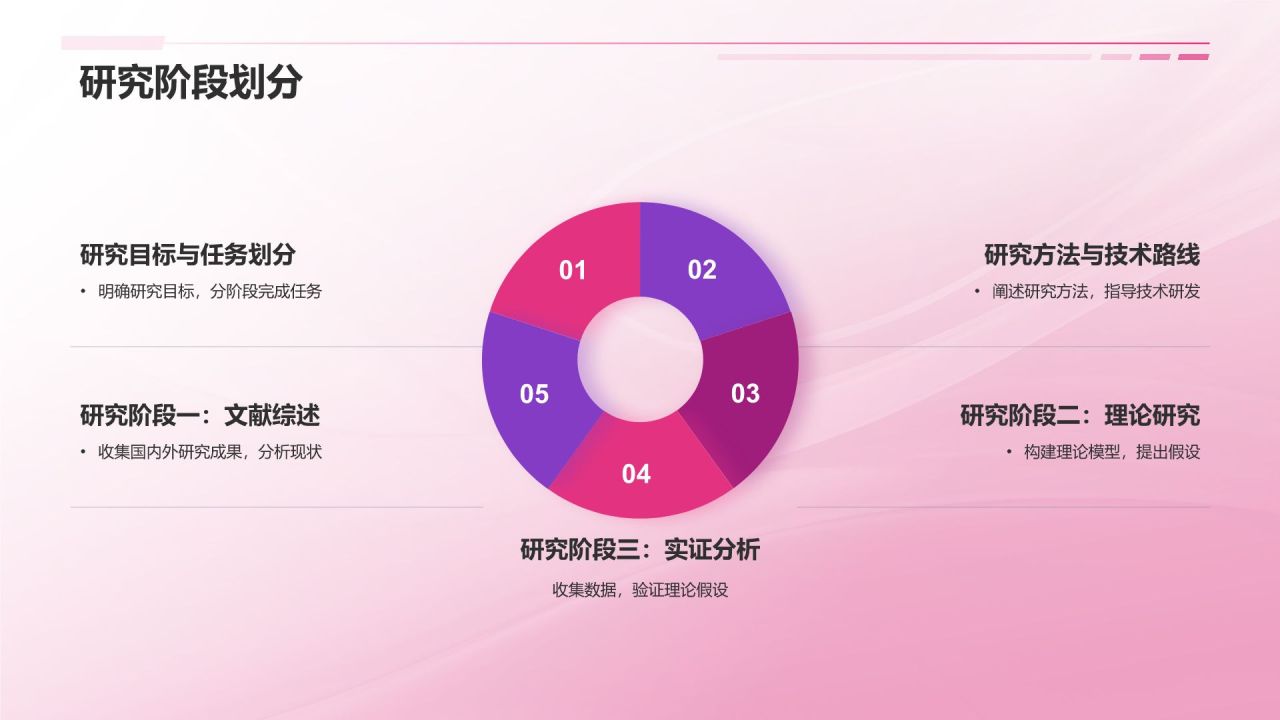 研究阶段划分

研究目标与任务划分

• 明确研究目标，分阶段完成任务

研究阶段一：文献综述

• 收集国内外研究成果，分析现状

01

02

03

04

05

研究方法与技术路线

• 阐述研究方法，指导技术研发

研究阶段二：理论研究

• 构建理论模型，提出假设

研究阶段三：实证分析

收集数据，验证理论假设